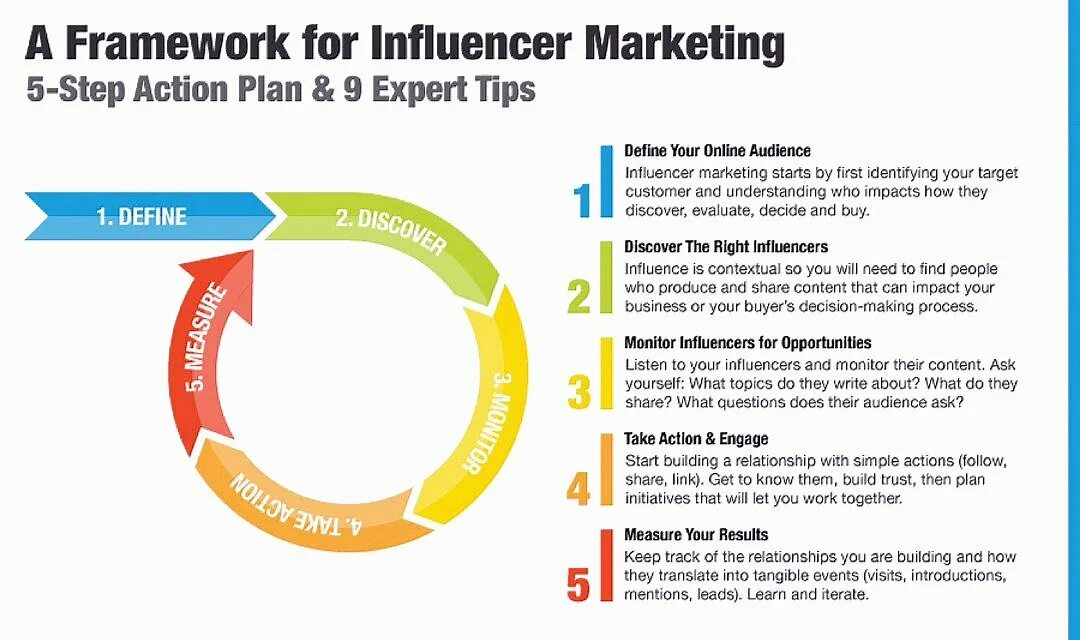 A Framework for Influencer Marketing
5-Step Action Plan & 9 Expert Tips

1. DEFINE
2. DISCOVER
3. MONITOR
4. TAKE ACTION
5. MEASURE

1
Define Your Online Audience
Influencer marketing starts by first identifying your target customer and understanding who impacts how they discover, evaluate, decide and buy.

2
Discover The Right Influencers
Influence is contextual so you will need to find people who produce and share content that can impact your business or your buyer's decision-making process.

3
Monitor Influencers for Opportunities
Listen to your influencers and monitor their content. Ask yourself: What topics do they write about? What do they share? What questions does their audience ask?

4
Take Action & Engage
Start building a relationship with simple actions (follow, share, link). Get to know them, build trust, then plan initiatives that will let you work together.

5
Measure Your Results
Keep track of the relationships you are building and how they translate into tangible events (visits, introductions, mentions, leads). Learn and iterate.